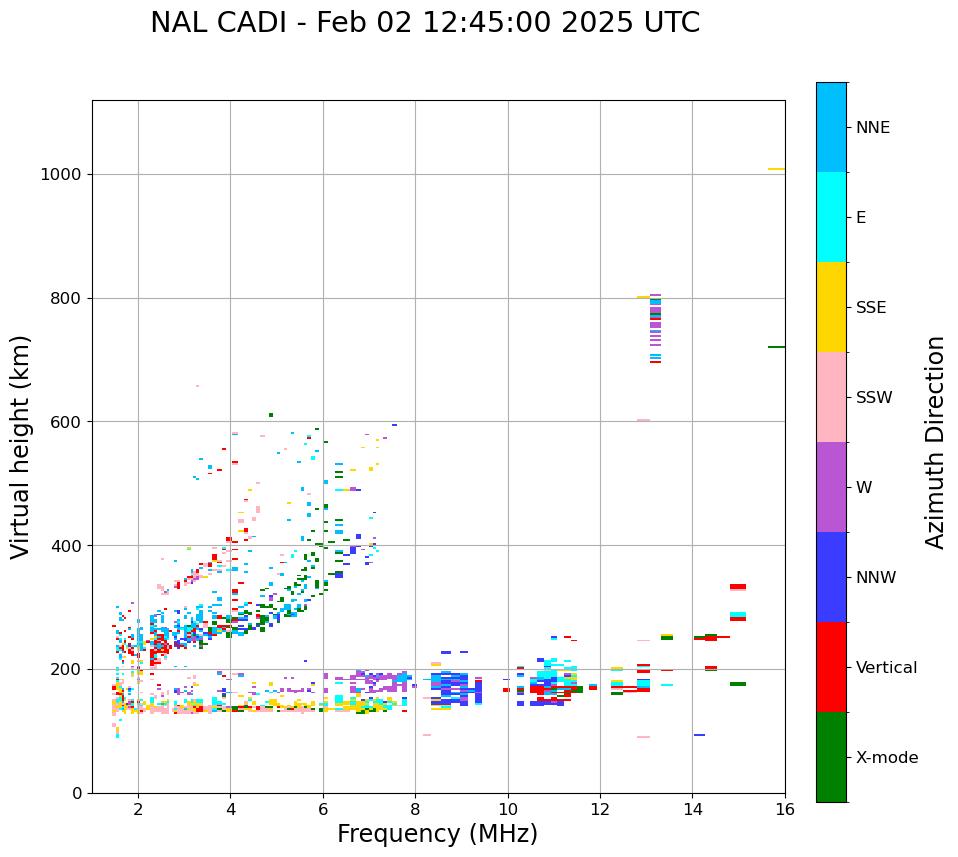 NAL CADI - Feb 02 12:45:00 2025 UTC

Virtual height (km)

1000
800
600
400
200
0

2
4
6
8
10
12
14
16

Frequency (MHz)

NNE
E
SSE
SSW
W
NNW
Vertical
X-mode

Azimuth Direction